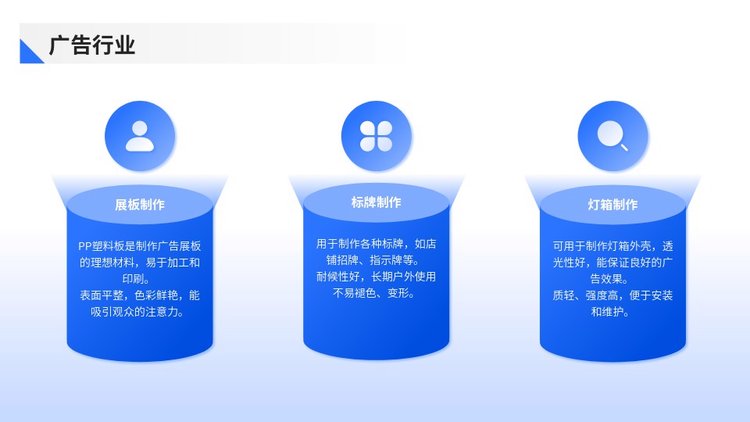 广告行业

展板制作

PP塑料板是制作广告展板的理想材料，易于加工和印刷。
表面平整，色彩鲜艳，能吸引观众的注意力。

标牌制作

用于制作各种标牌，如店铺招牌、指示牌等。
耐候性好，长期户外使用不易褪色、变形。

灯箱制作

可用于制作灯箱外壳，透光性好，能保证良好的广告效果。
质轻、强度高，便于安装和维护。